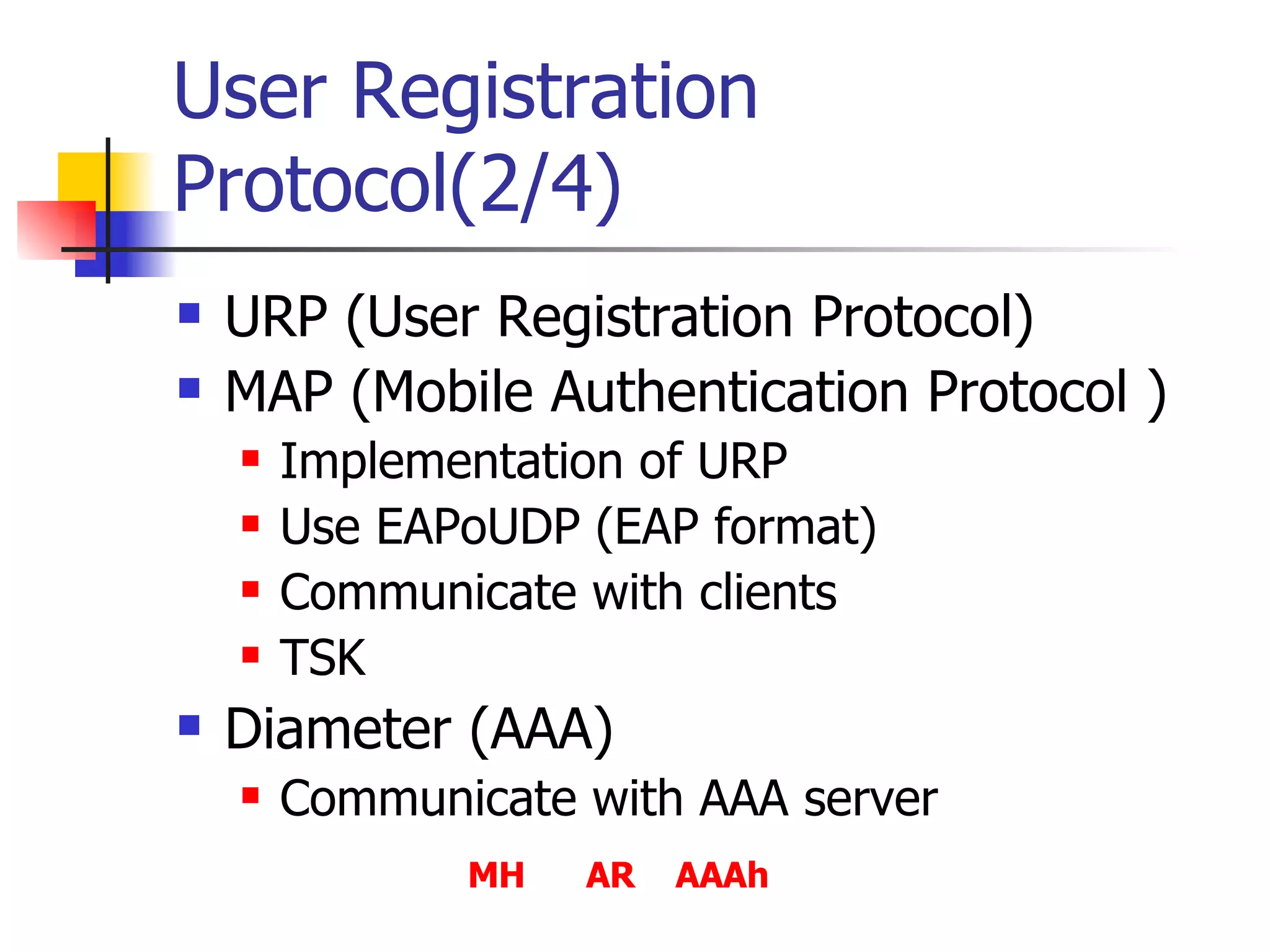 User Registration Protocol(2/4)

- URP (User Registration Protocol)
- MAP (Mobile Authentication Protocol )
  - Implementation of URP
  - Use EAPoUDP (EAP format)
  - Communicate with clients
  - TSK
- Diameter (AAA)
  - Communicate with AAA server

MH AR AAAh